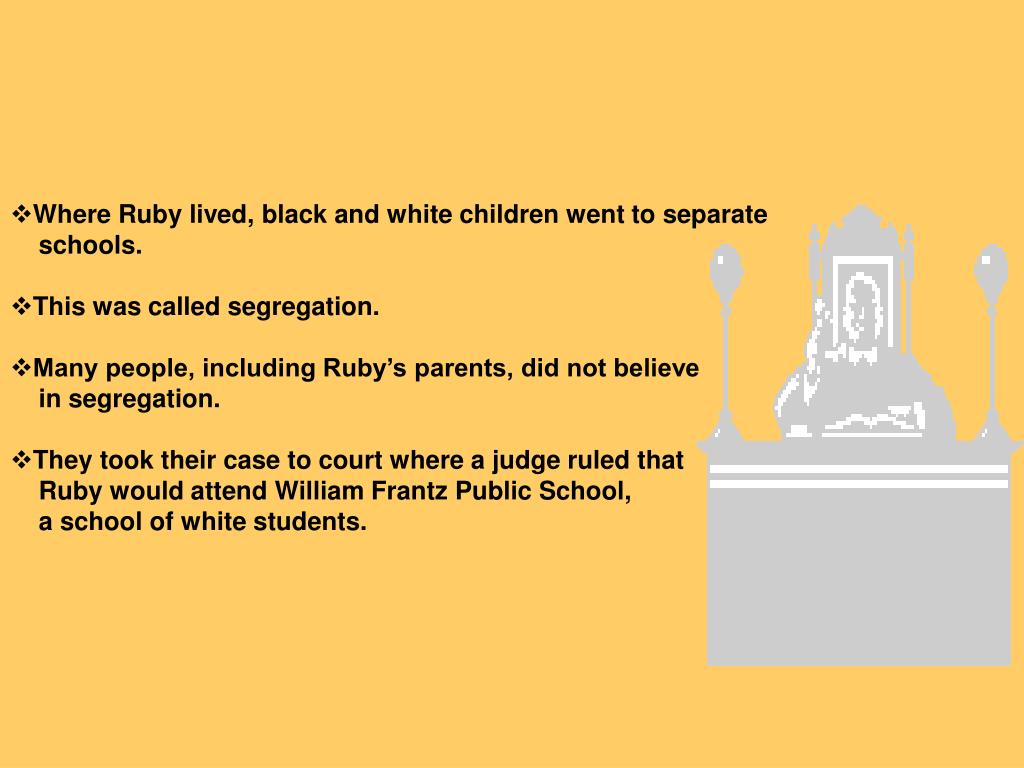 ❖Where Ruby lived, black and white children went to separate schools.

❖This was called segregation.

❖Many people, including Ruby’s parents, did not believe in segregation.

❖They took their case to court where a judge ruled that Ruby would attend William Frantz Public School, a school of white students.